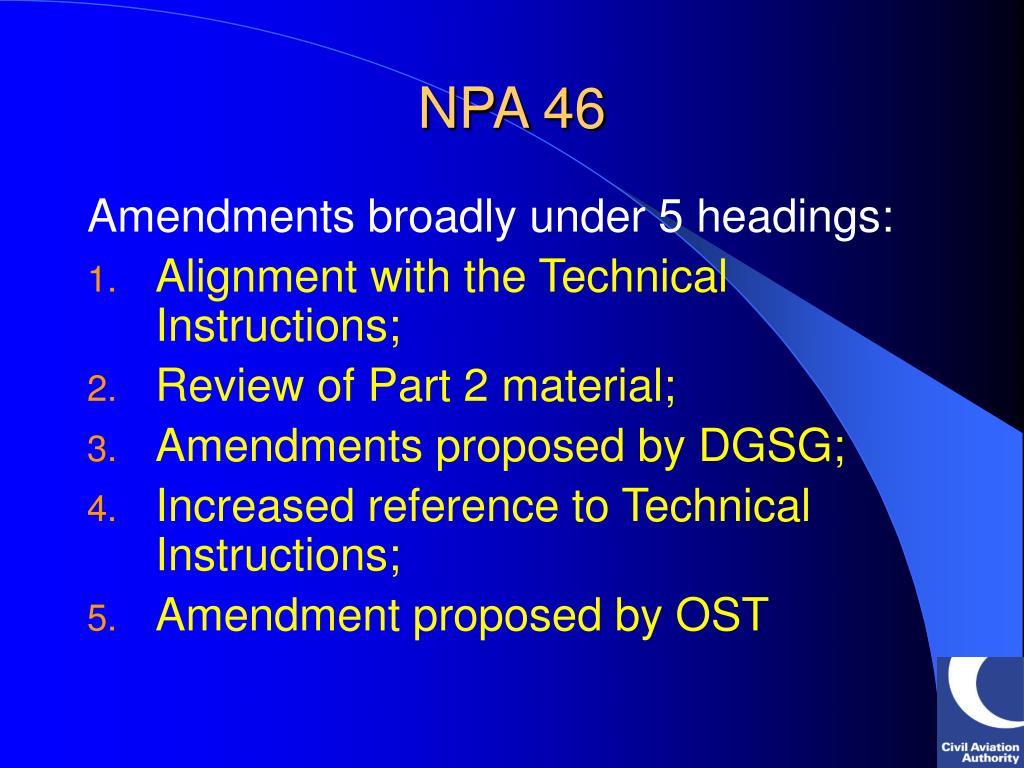 NPA 46

Amendments broadly under 5 headings:

1. Alignment with the Technical Instructions;
2. Review of Part 2 material;
3. Amendments proposed by DGSG;
4. Increased reference to Technical Instructions;
5. Amendment proposed by OST

Civil Aviation Authority